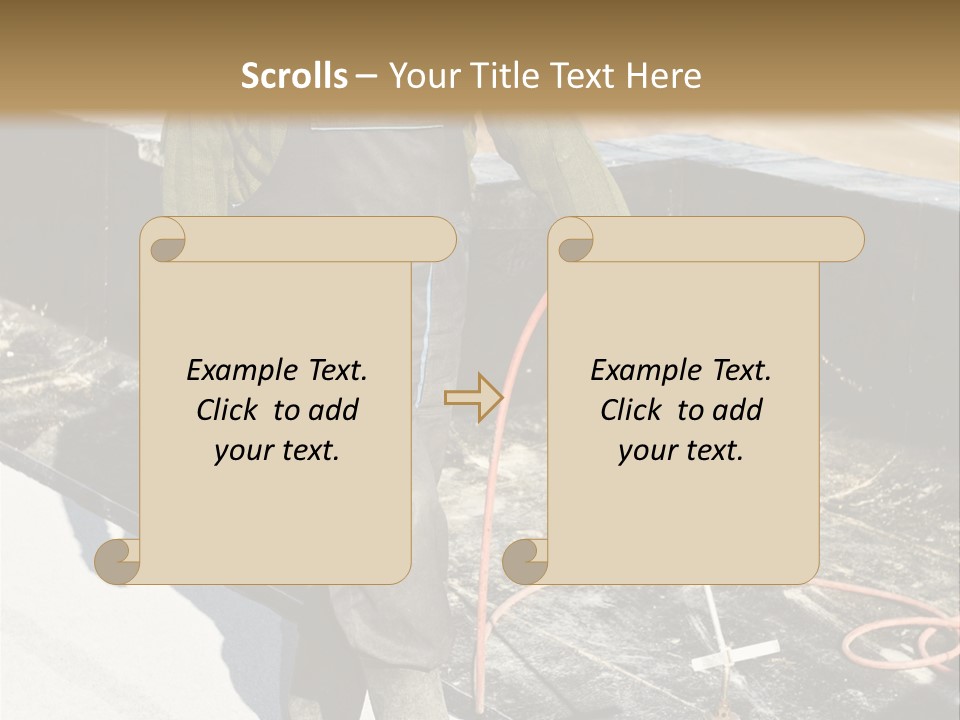 Scrolls – Your Title Text Here

Example Text. Click to add your text.

Example Text. Click to add your text.